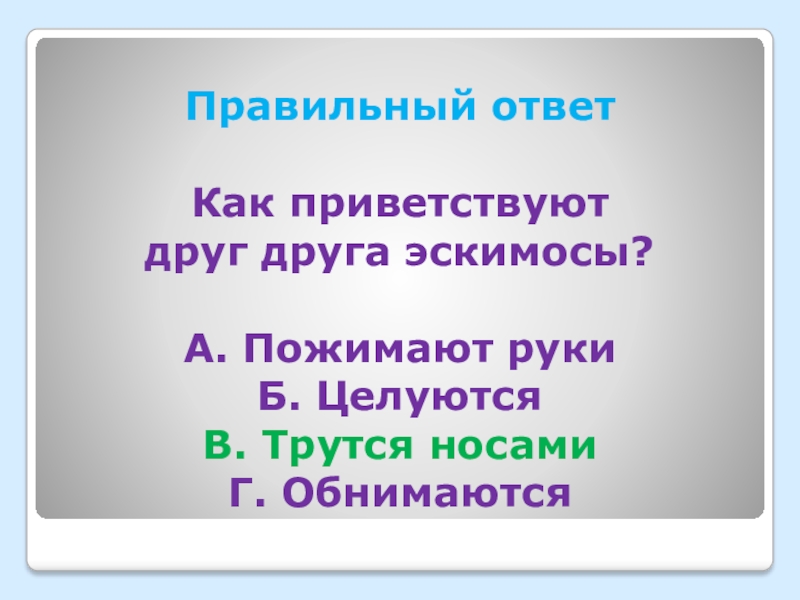 Правильный ответ

Как приветствуют друг друга эскимосы?

А. Пожимают руки
Б. Целуются
В. Трутся носами
Г. Обнимаются